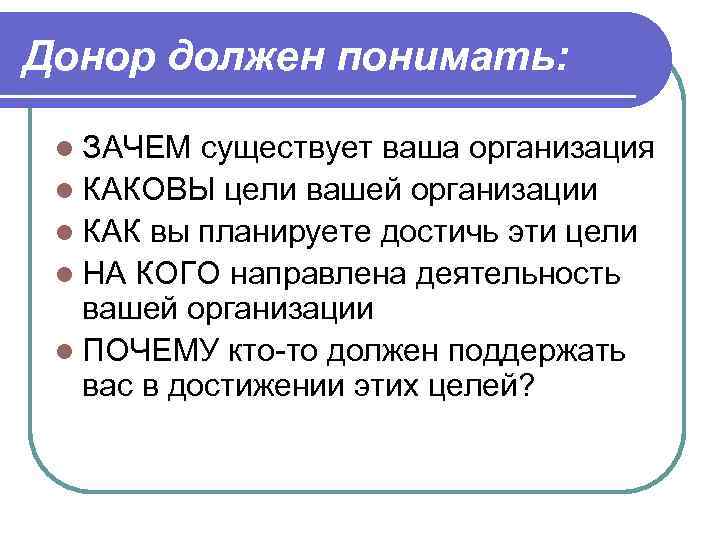 Донор должен понимать:

- ЗАЧЕМ существует ваша организация
- КАКОВЫ цели вашей организации
- КАК вы планируете достичь эти цели
- НА КОГО направлена деятельность вашей организации
- ПОЧЕМУ кто-то должен поддержать вас в достижении этих целей?